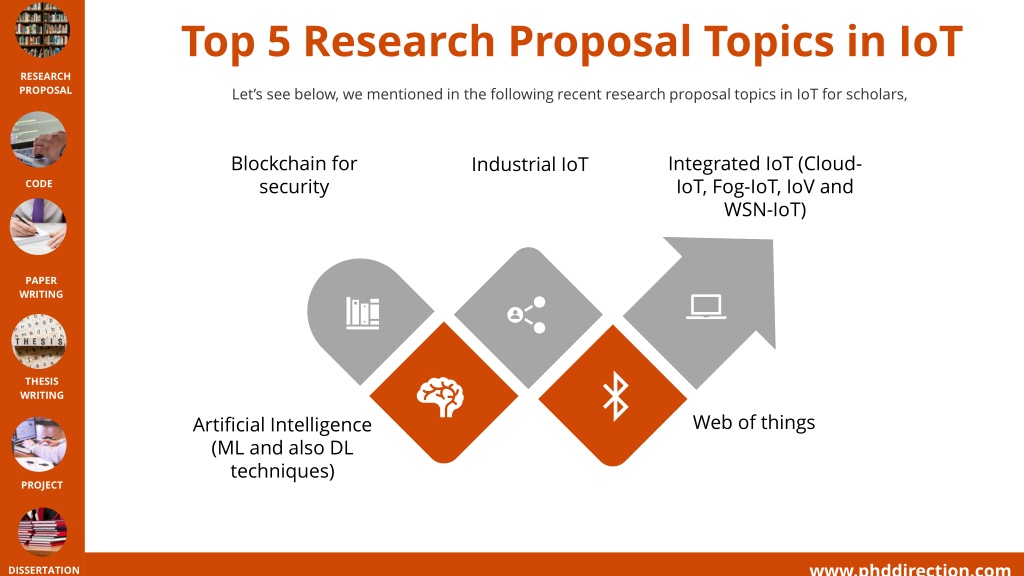 RESEARCH PROPOSAL

CODE

PAPER WRITING

THESIS

THESIS WRITING

PROJECT

DISSERTATION

Top 5 Research Proposal Topics in IoT

Let's see below, we mentioned in the following recent research proposal topics in IoT for scholars,

Blockchain for security

Industrial IoT

Integrated IoT (Cloud-IoT, Fog-IoT, IoV and WSN-IoT)

Artificial Intelligence (ML and also DL techniques)

Web of things

www.phddirection.com